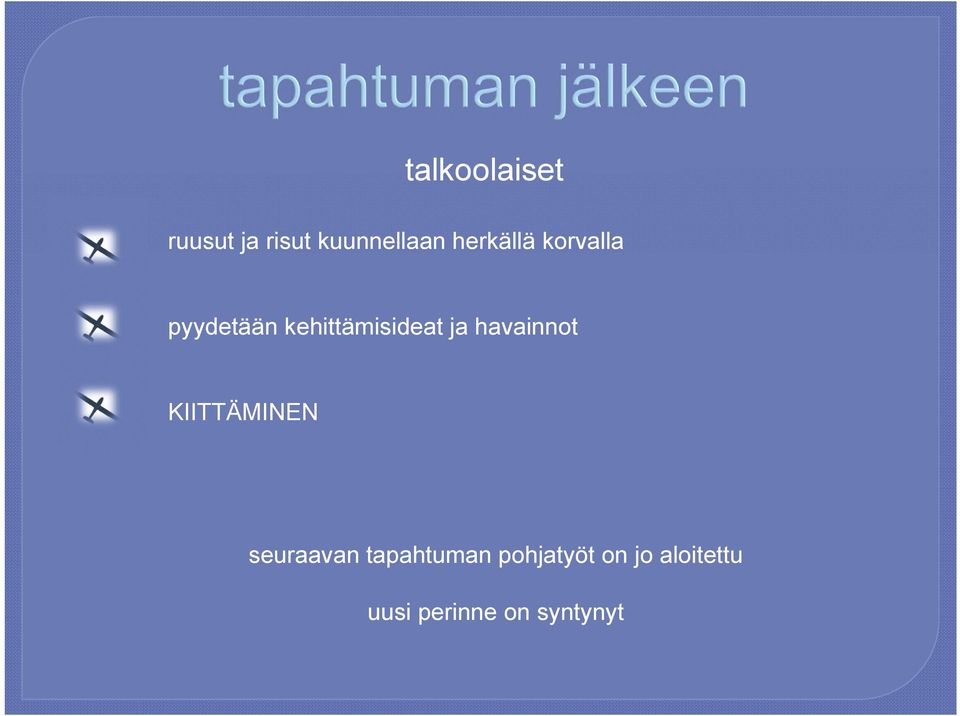 tapahtuman jälkeen

talkoolaiset

ruusut ja risut kuunnellaan herkällä korvalla

pyydetään kehittämisideat ja havainnot

KIITTÄMINEN

seuraavan tapahtuman pohjatyöt on jo aloitettu

uusi perinne on syntynyt